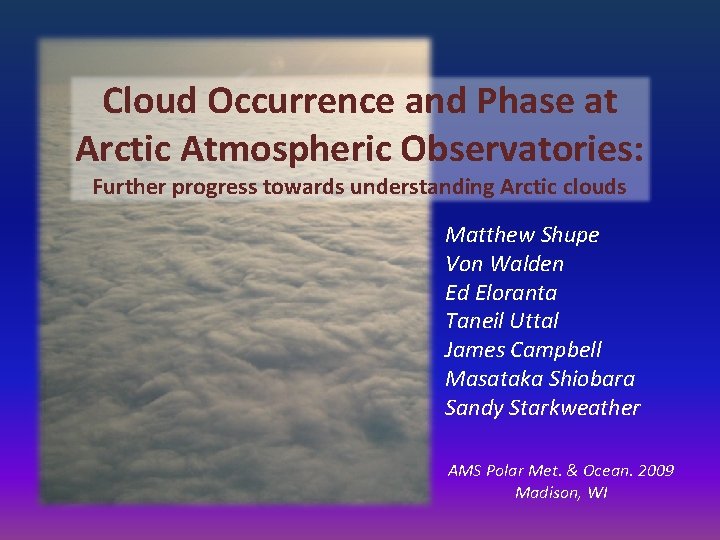 Cloud Occurrence and Phase at Arctic Atmospheric Observatories:

Further progress towards understanding Arctic clouds

Matthew Shupe
Von Walden
Ed Eloranta
Taneil Uttal
James Campbell
Masataka Shiobara
Sandy Starkweather

AMS Polar Met. & Ocean. 2009
Madison, WI